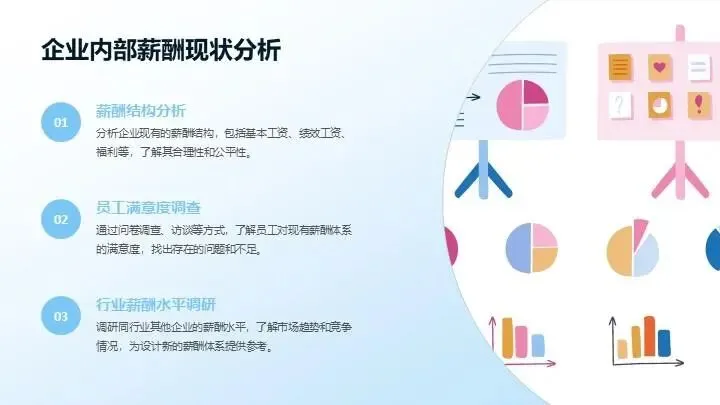 企业内部薪酬现状分析

01

薪酬结构分析

分析企业现有的薪酬结构，包括基本工资、绩效工资、福利等，了解其合理性和公平性。

02

员工满意度调查

通过问卷调查、访谈等方式，了解员工对现有薪酬体系的满意度，找出存在的问题和不足。

03

行业薪酬水平调研

调研同行业其他企业的薪酬水平，了解市场趋势和竞争情况，为设计新的薪酬体系提供参考。

?

!